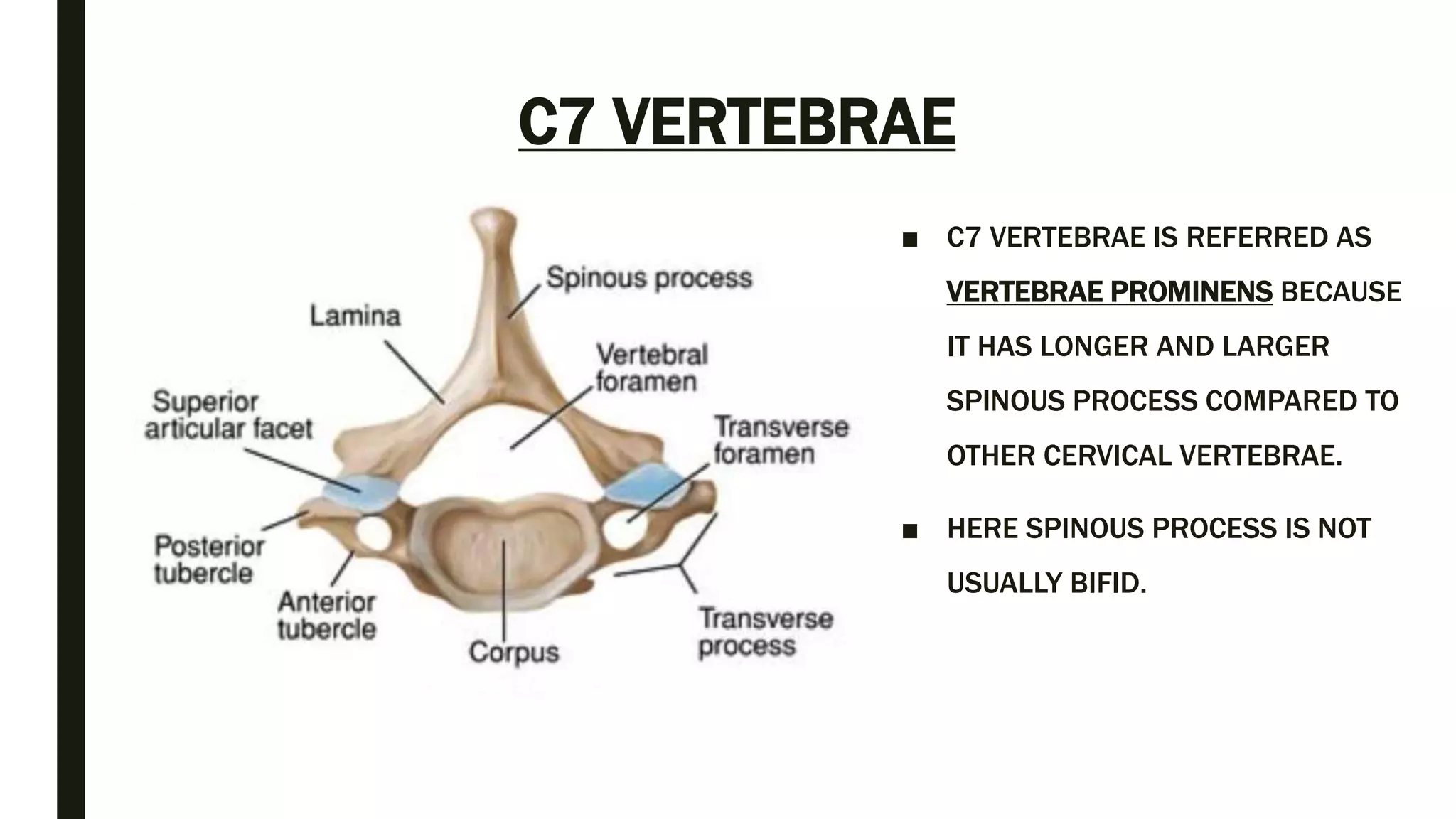 C7 VERTEBRAE

Spinous process
Lamina
Vertebral foramen
Superior articular facet
Transverse foramen
Posterior tubercle
Anterior tubercle
Corpus
Transverse process

■ C7 VERTEBRAE IS REFERRED AS VERTEBRAE PROMINENS BECAUSE IT HAS LONGER AND LARGER SPINOUS PROCESS COMPARED TO OTHER CERVICAL VERTEBRAE.

■ HERE SPINOUS PROCESS IS NOT USUALLY BIFID.